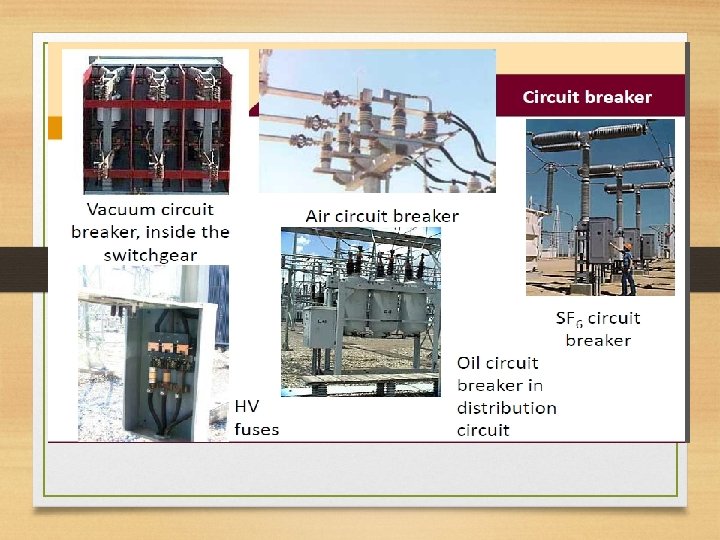 Circuit breaker

Vacuum circuit breaker, inside the switchgear

Air circuit breaker

$SF_6$ circuit breaker

HV fuses

Oil circuit breaker in distribution circuit